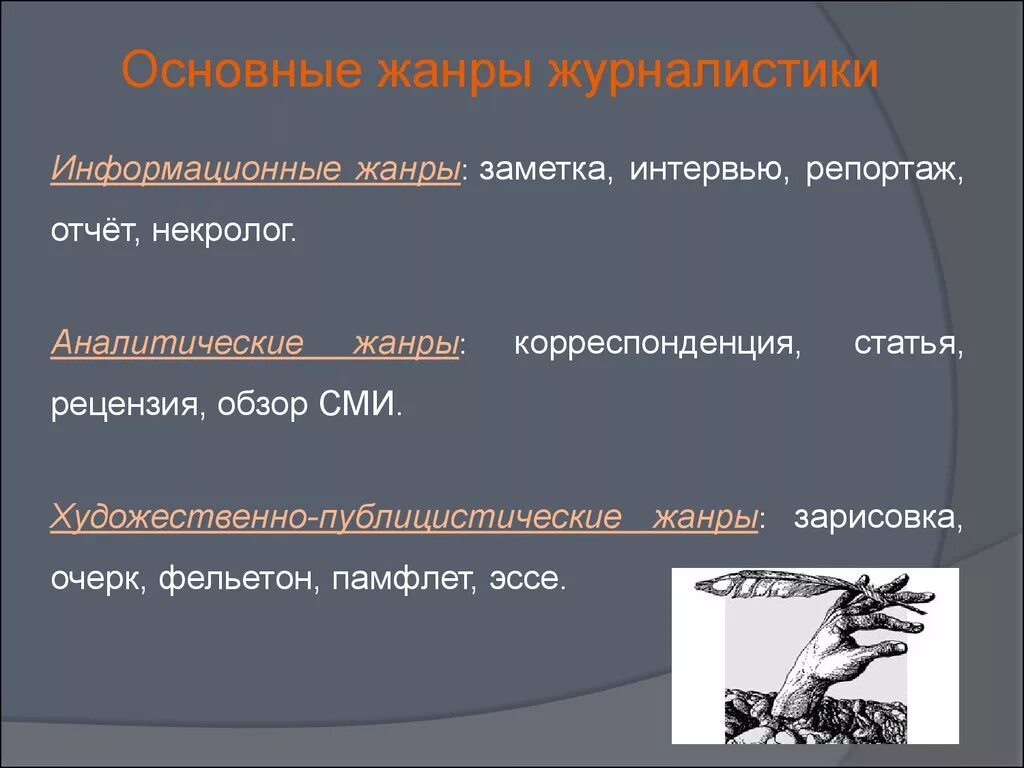 Основные жанры журналистики

Информационные жанры: заметка, интервью, репортаж, отчёт, некролог.

Аналитические жанры: корреспонденция, статья, рецензия, обзор СМИ.

Художественно-публицистические жанры: зарисовка, очерк, фельетон, памфлет, эссе.